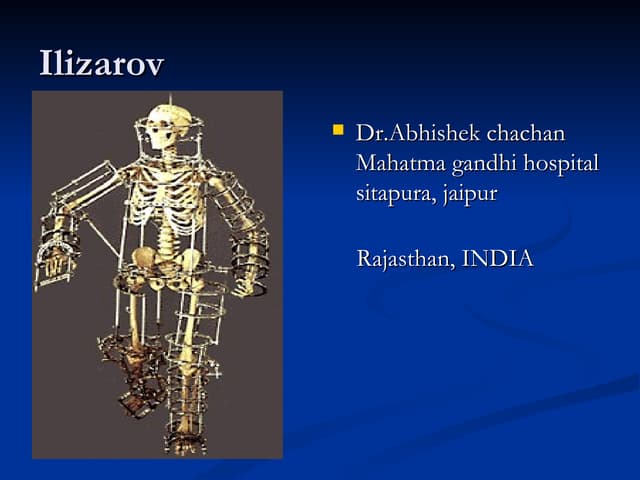 Ilizarov

Dr.Abhishek chachan Mahatma gandhi hospital sitapura, jaipur

Rajasthan, INDIA